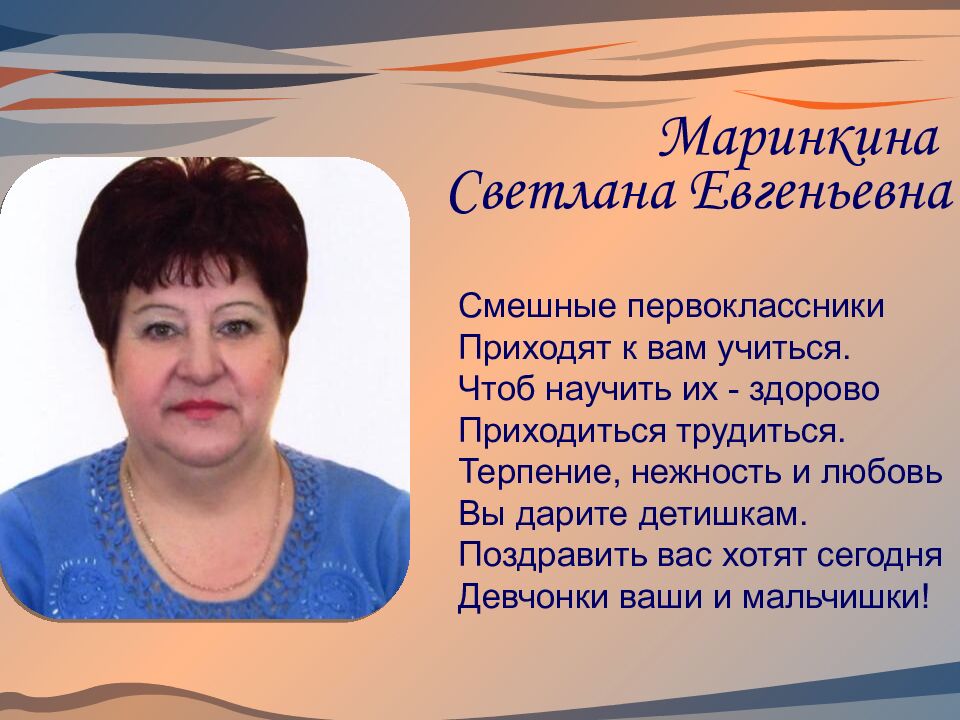 Маринкина
Светлана Евгеньевна

Смешные первоклассники
Приходят к вам учиться.
Чтоб научить их - здорово
Приходиться трудиться.
Терпение, нежность и любовь
Вы дарите детишкам.
Поздравить вас хотят сегодня
Девчонки ваши и мальчишки!